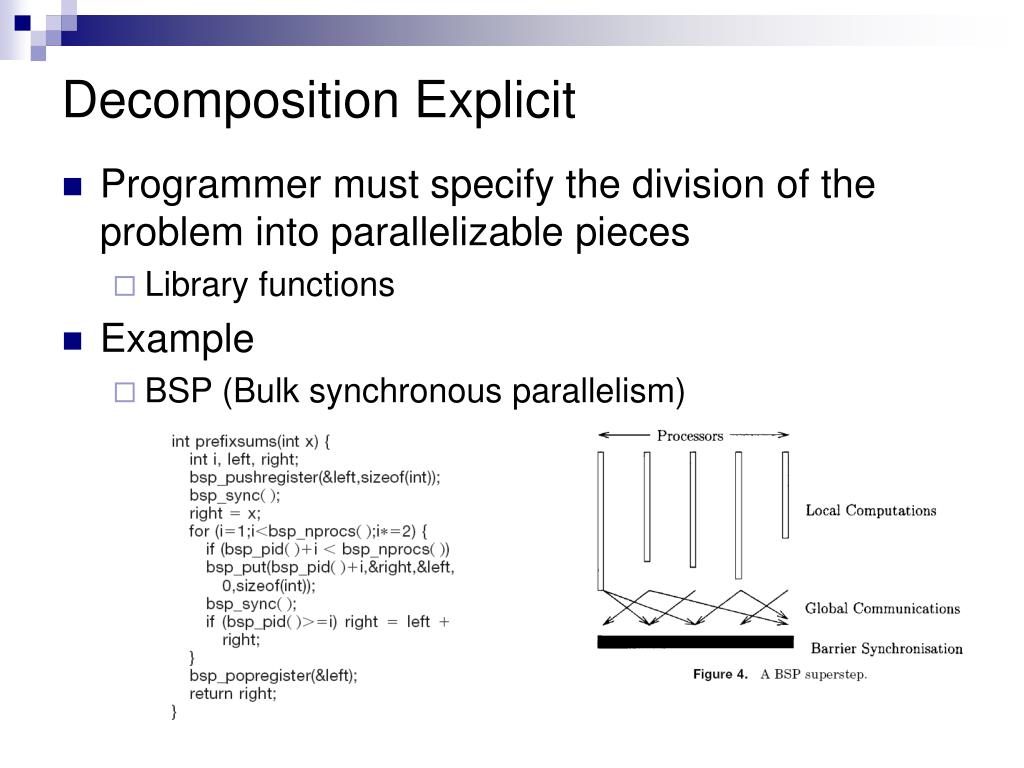 Decomposition Explicit

Programmer must specify the division of the problem into parallelizable pieces

Library functions

Example

BSP (Bulk synchronous parallelism)

int prefixsums(int x) {
int i, left, right;
bsp_pushregister(&left,sizeof(int));
bsp_sync( );
right = x;
for (i=1;i<bsp_nprocs( );i*=2) {
if (bsp_pid( )+i < bsp_nprocs( ))
bsp_put(bsp_pid( )+i,&right,&left,
0,sizeof(int));
bsp_sync( );
if (bsp_pid( )>=i) right = left +
right;
}
bsp_popregister(&left);
return right;
}

Processors

Local Computations

Global Communications

Barrier Synchronisation

Figure 4. A BSP superstep.